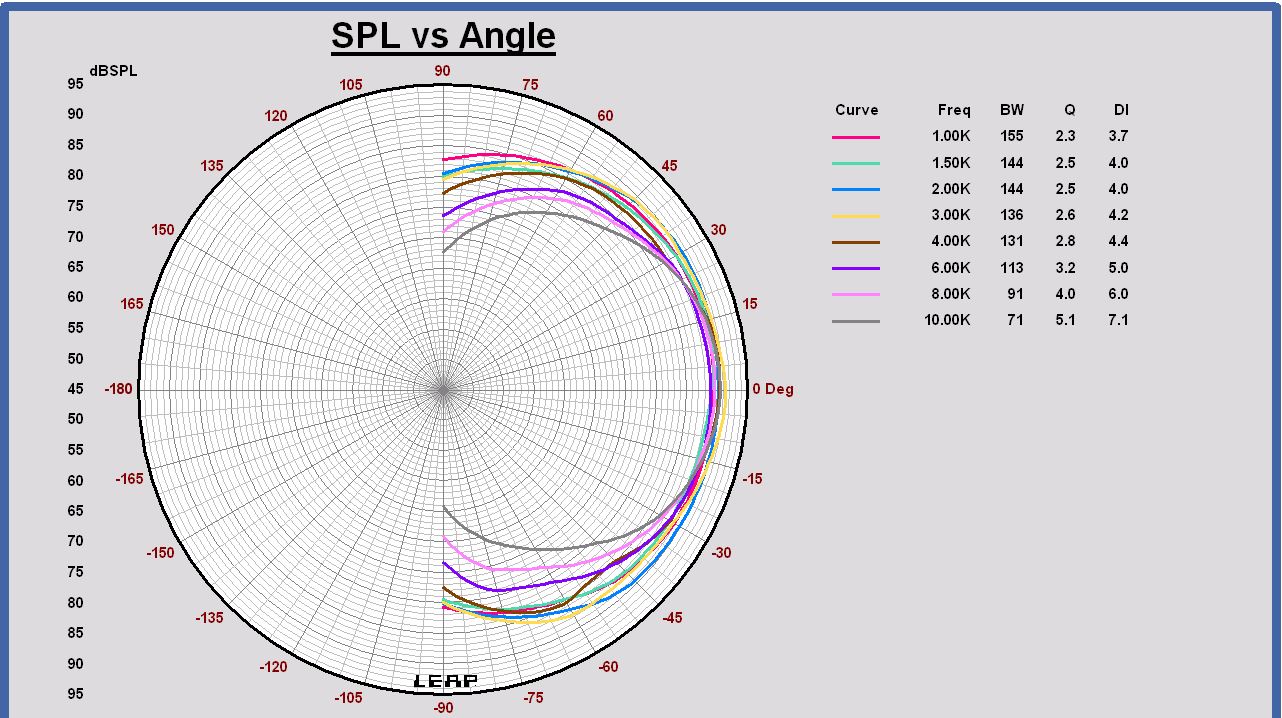 SPL vs Angle

dBSPL
95
90
85
80
75
70
65
60
55
50
45
50
55
60
65
70
75
80
85
90
95

90
75
60
45
30
15
0 Deg
-15
-30
-45
-60
-75
-90
-105
-120
-135
-150
-165
-180
165
150
135
120
105

LEAP

| Curve | Freq | BW | Q | DI |
|---|---|---|---|---|
| | 1.00K | 155 | 2.3 | 3.7 |
| | 1.50K | 144 | 2.5 | 4.0 |
| | 2.00K | 144 | 2.5 | 4.0 |
| | 3.00K | 136 | 2.6 | 4.2 |
| | 4.00K | 131 | 2.8 | 4.4 |
| | 6.00K | 113 | 3.2 | 5.0 |
| | 8.00K | 91 | 4.0 | 6.0 |
| | 10.00K | 71 | 5.1 | 7.1 |